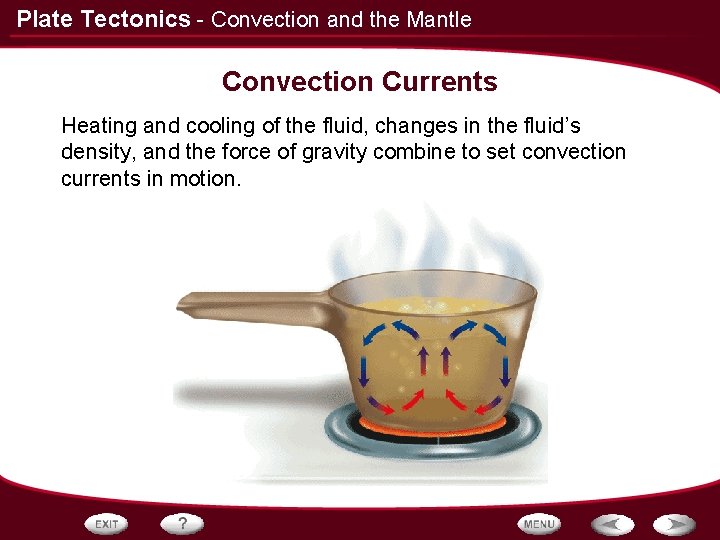 Plate Tectonics - Convection and the Mantle

Convection Currents

Heating and cooling of the fluid, changes in the fluid's density, and the force of gravity combine to set convection currents in motion.

EXIT

?

MENU